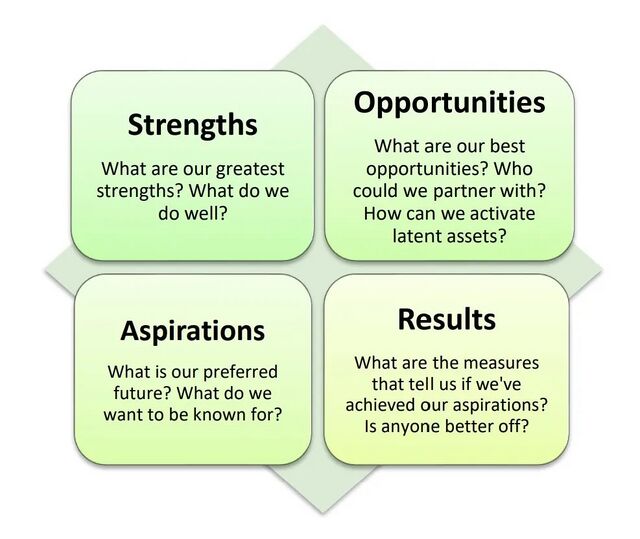 Strengths

What are our greatest strengths? What do we do well?

Opportunities

What are our best opportunities? Who could we partner with? How can we activate latent assets?

Aspirations

What is our preferred future? What do we want to be known for?

Results

What are the measures that tell us if we've achieved our aspirations? Is anyone better off?